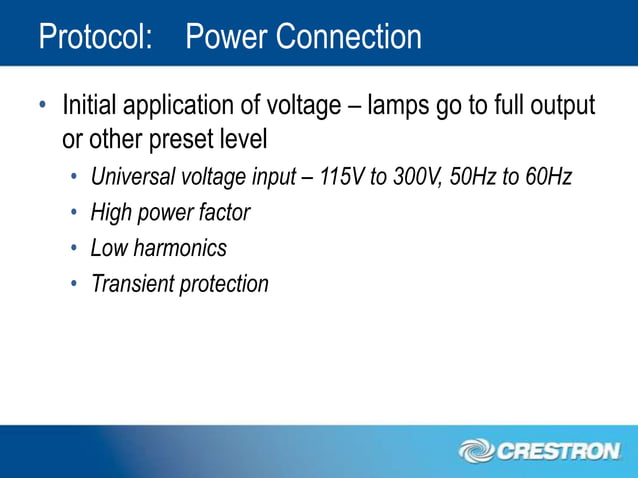 Protocol: Power Connection

• Initial application of voltage – lamps go to full output or other preset level

• Universal voltage input – 115V to 300V, 50Hz to 60Hz
• High power factor
• Low harmonics
• Transient protection

CRESTRON